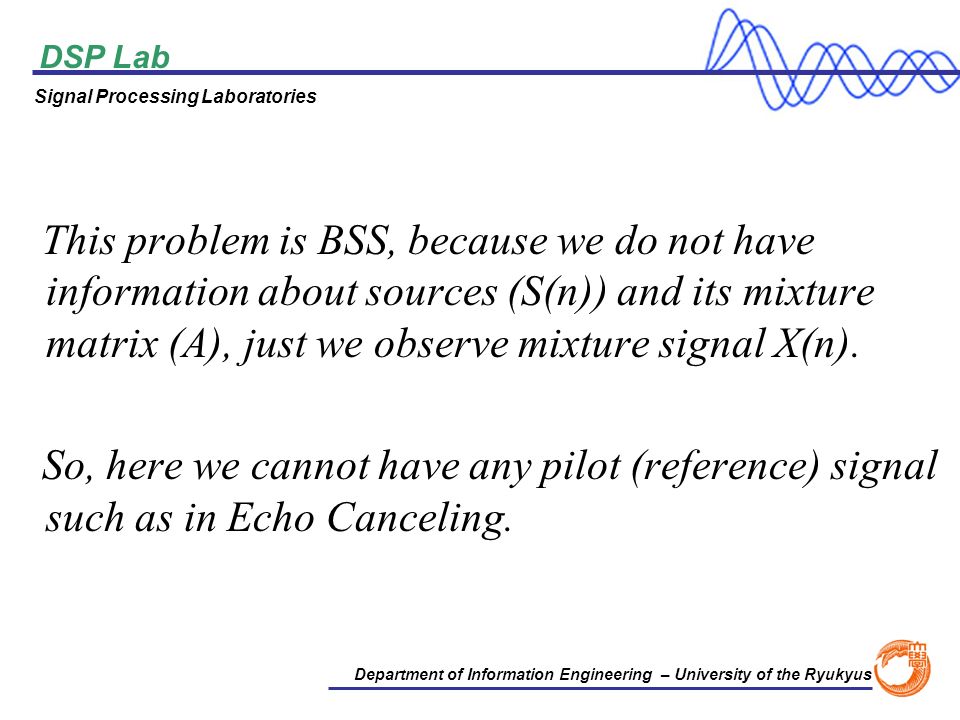 DSP Lab
Signal Processing Laboratories

This problem is BSS, because we do not have information about sources (S(n)) and its mixture matrix (A), just we observe mixture signal X(n).

So, here we cannot have any pilot (reference) signal such as in Echo Canceling.

Department of Information Engineering – University of the Ryukyus